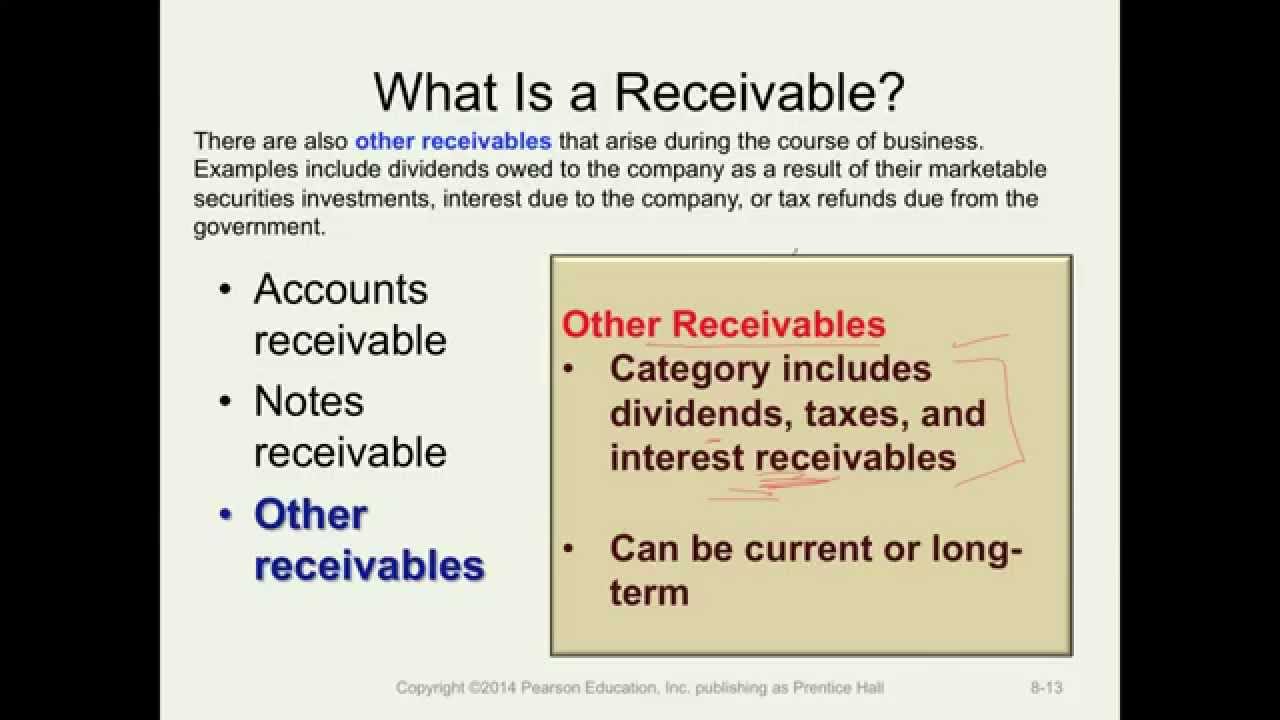 What Is a Receivable?

There are also other receivables that arise during the course of business. Examples include dividends owed to the company as a result of their marketable securities investments, interest due to the company, or tax refunds due from the government.

• Accounts receivable
• Notes receivable
• Other receivables

Other Receivables
• Category includes dividends, taxes, and interest receivables

• Can be current or long-term

Copyright ©2014 Pearson Education, Inc. publishing as Prentice Hall

8-13